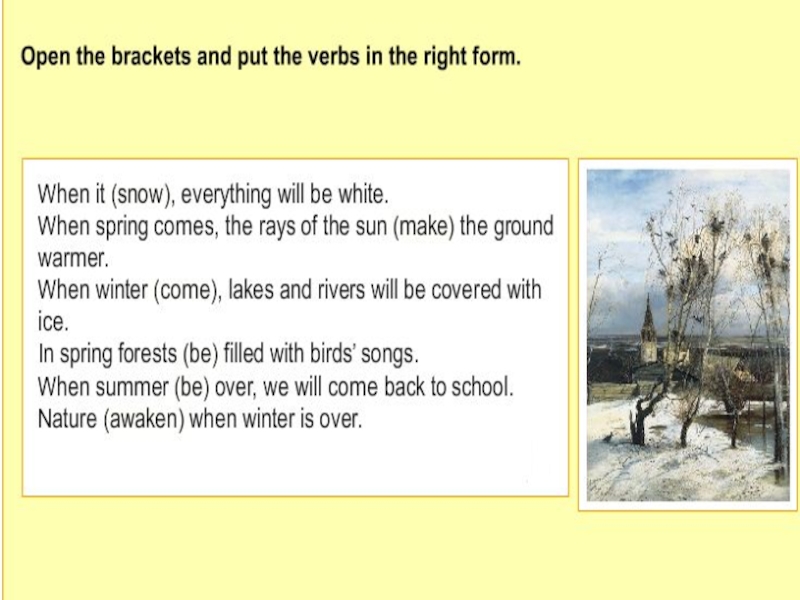 Open the brackets and put the verbs in the right form.

When it (snow), everything will be white.
When spring comes, the rays of the sun (make) the ground warmer.
When winter (come), lakes and rivers will be covered with ice.
In spring forests (be) filled with birds' songs.
When summer (be) over, we will come back to school.
Nature (awaken) when winter is over.